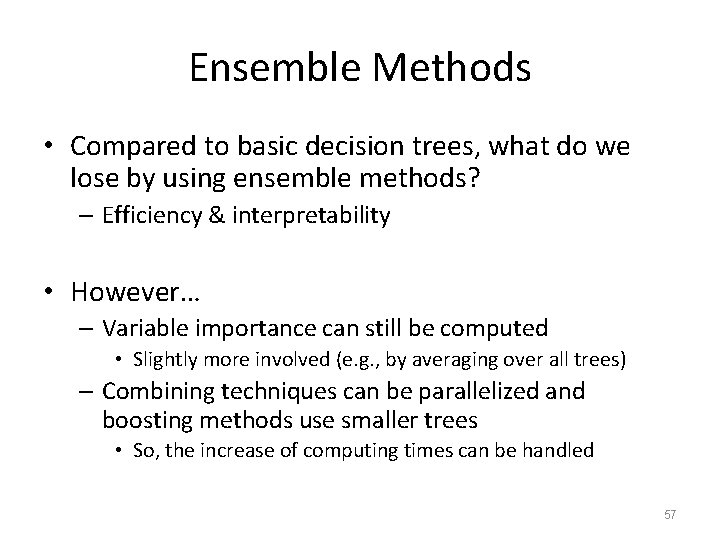 Ensemble Methods

• Compared to basic decision trees, what do we lose by using ensemble methods?
– Efficiency & interpretability

• However…
– Variable importance can still be computed
• Slightly more involved (e.g., by averaging over all trees)
– Combining techniques can be parallelized and boosting methods use smaller trees
• So, the increase of computing times can be handled

57